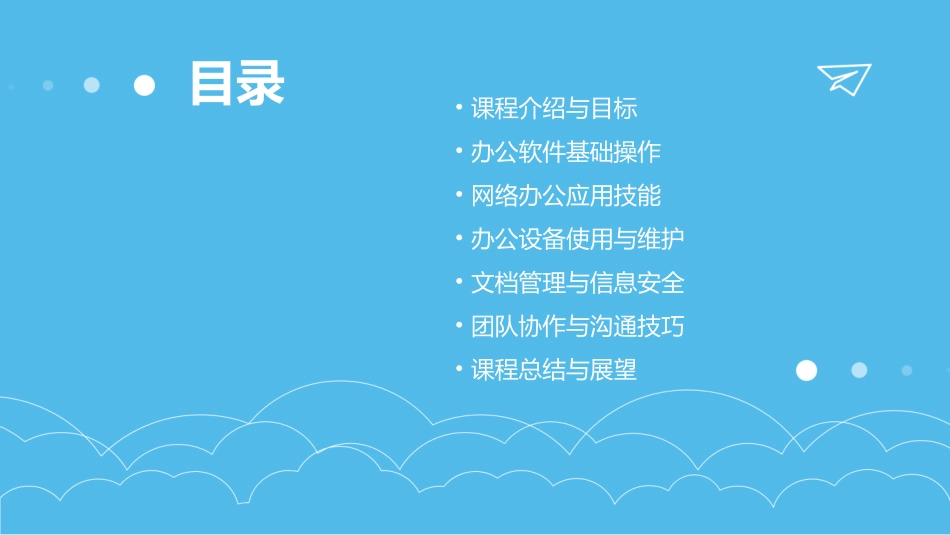 目录

• 课程介绍与目标
• 办公软件基础操作
• 网络办公应用技能
• 办公设备使用与维护
• 文档管理与信息安全
• 团队协作与沟通技巧
• 课程总结与展望